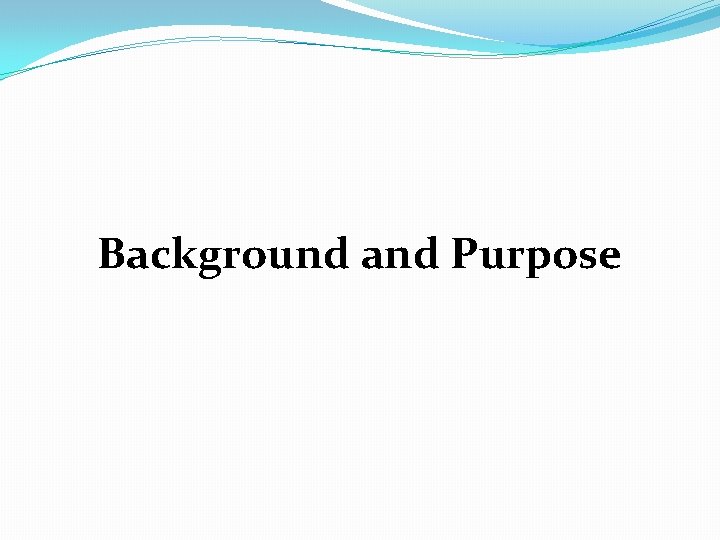 Background and Purpose